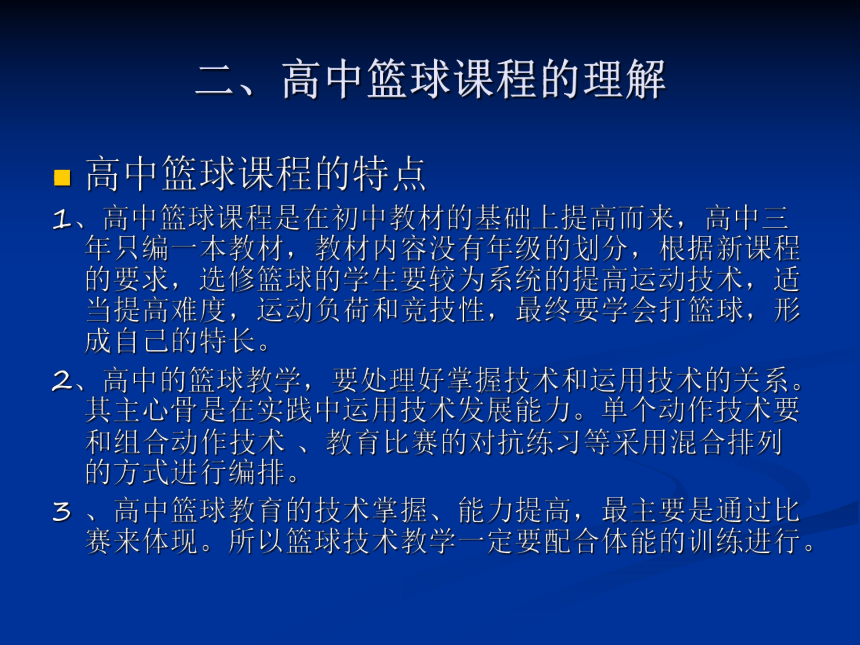 二、高中篮球课程的理解

高中篮球课程的特点

1、高中篮球课程是在初中教材的基础上提高而来，高中三年只编一本教材，教材内容没有年级的划分，根据新课程的要求，选修篮球的学生要较为系统的提高运动技术，适当提高难度，运动负荷和竞技性，最终要学会打篮球，形成自己的特长。

2、高中的篮球教学，要处理好掌握技术和运用技术的关系。其主心骨是在实践中运用技术发展能力。单个动作技术要和组合动作技术 、教育比赛的对抗练习等采用混合排列的方式进行编排。

3 、高中篮球教育的技术掌握、能力提高，最主要是通过比赛来体现。所以篮球技术教学一定要配合体能的训练进行。